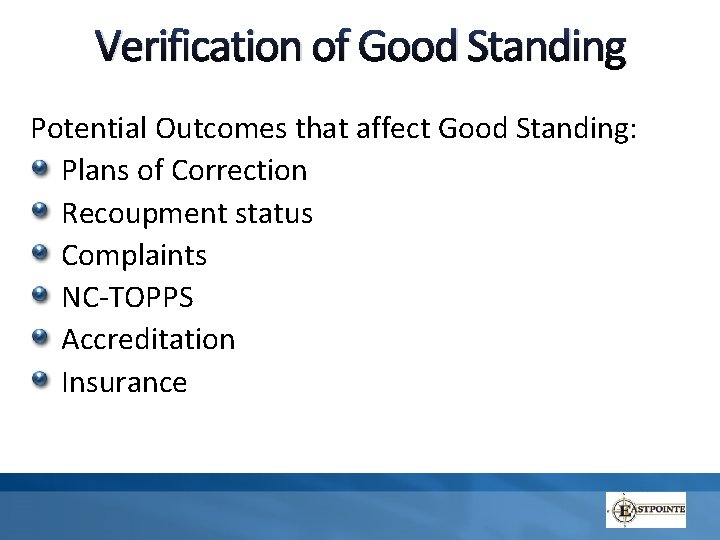 Verification of Good Standing

Potential Outcomes that affect Good Standing:
- Plans of Correction
- Recoupment status
- Complaints
- NC-TOPPS
- Accreditation
- Insurance

EASTPOINTE